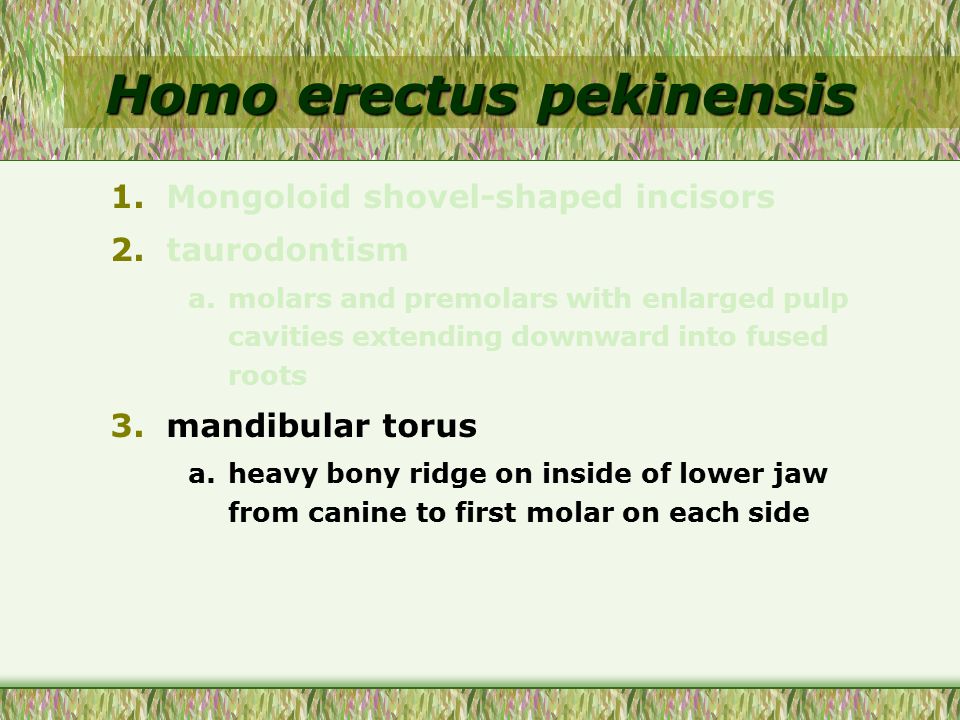 Homo erectus pekinensis

1. Mongoloid shovel-shaped incisors
2. taurodontism
a. molars and premolars with enlarged pulp cavities extending downward into fused roots
3. mandibular torus
a. heavy bony ridge on inside of lower jaw from canine to first molar on each side